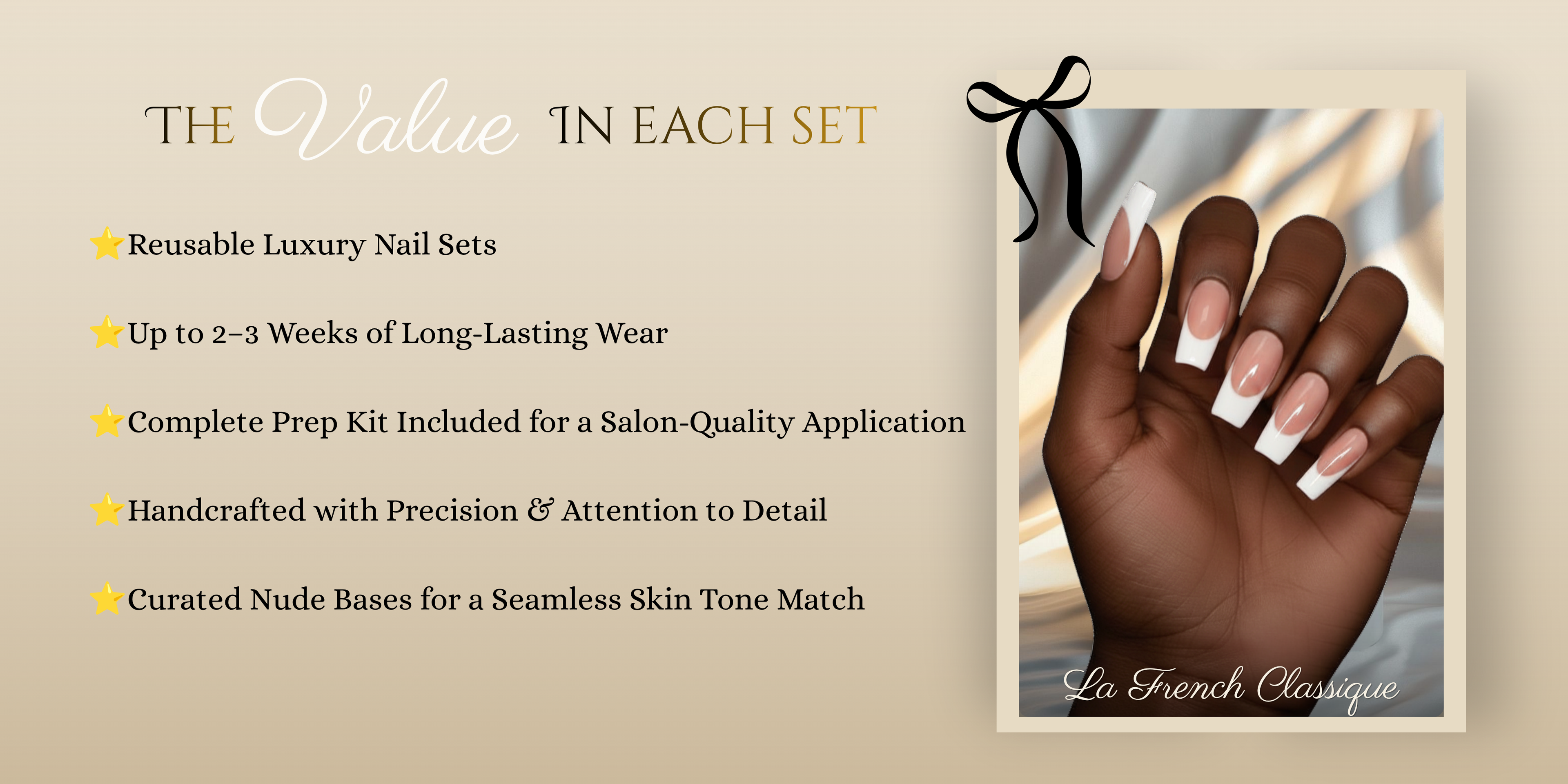 THE Value IN EACH SET

⭐Reusable Luxury Nail Sets

⭐Up to 2–3 Weeks of Long-Lasting Wear

⭐Complete Prep Kit Included for a Salon-Quality Application

⭐Handcrafted with Precision & Attention to Detail

⭐Curated Nude Bases for a Seamless Skin Tone Match

La French Classique